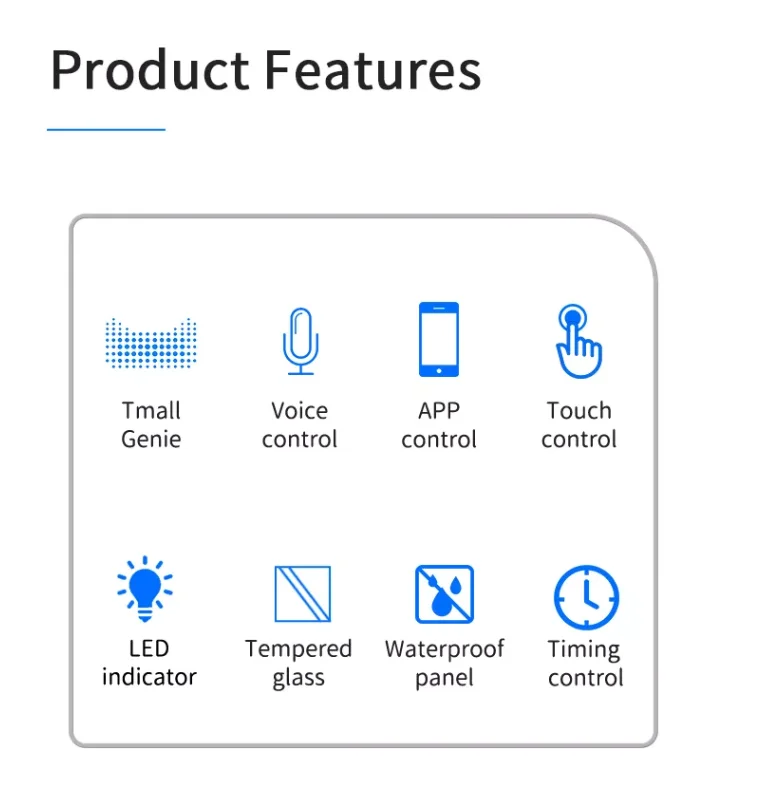 Product Features

Tmall Genie

Voice control

APP control

Touch control

LED indicator

Tempered glass

Waterproof panel

Timing control